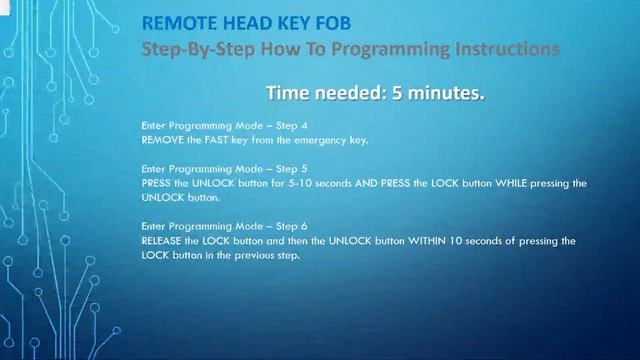 REMOTE HEAD KEY FOB
Step-By-Step How To Programming Instructions

Time needed: 5 minutes.

Enter Programming Mode – Step 4
REMOVE the FAST key from the emergency key.

Enter Programming Mode – Step 5
PRESS the UNLOCK button for 5-10 seconds AND PRESS the LOCK button WHILE pressing the UNLOCK button.

Enter Programming Mode – Step 6
RELEASE the LOCK button and then the UNLOCK button WITHIN 10 seconds of pressing the LOCK button in the previous step.